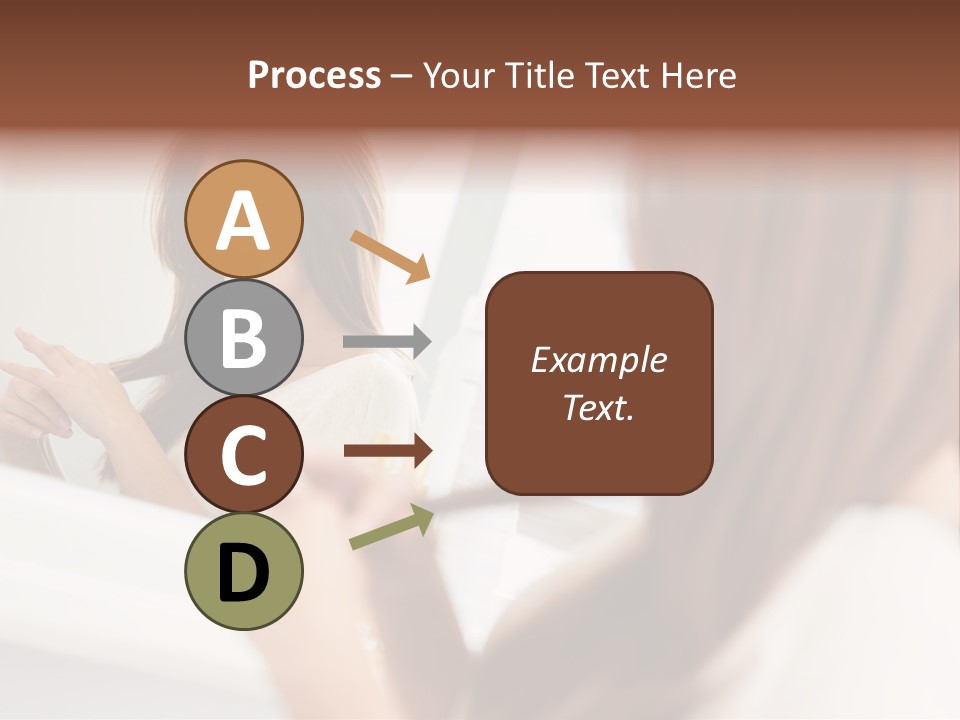 Process – Your Title Text Here

A
B
C
D

Example Text.